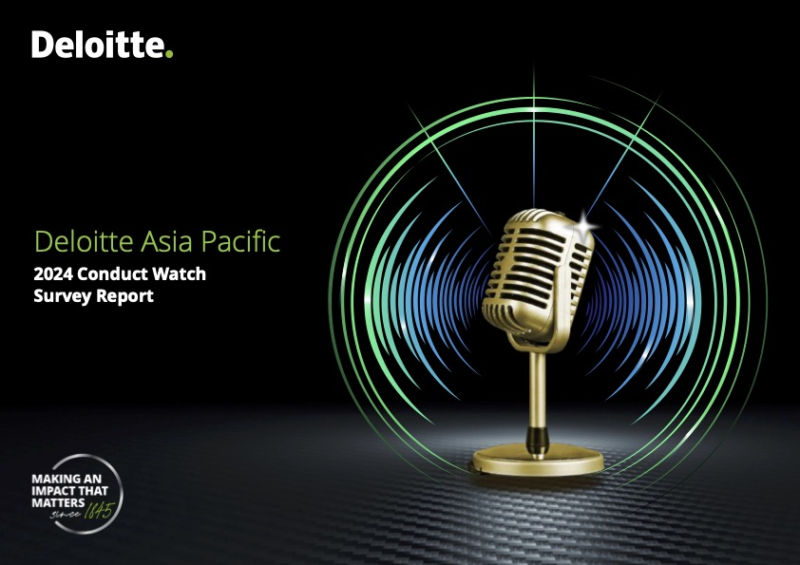 Deloitte.

Deloitte Asia Pacific
2024 Conduct Watch Survey Report

MAKING AN IMPACT THAT MATTERS since 1845